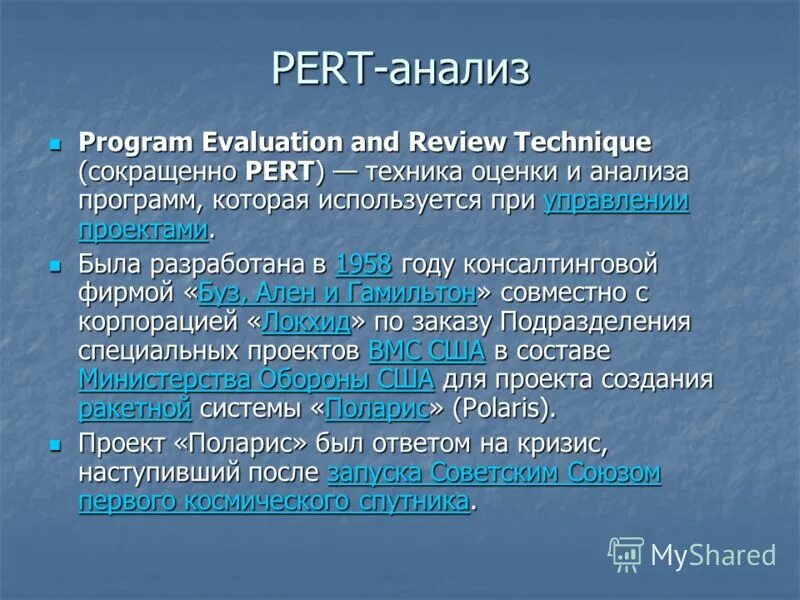 PERT-анализ

Program Evaluation and Review Technique (сокращенно PERT) — техника оценки и анализа программ, которая используется при управлении проектами.

Была разработана в 1958 году консалтинговой фирмой «Буз, Ален и Гамильтон» совместно с корпорацией «Локхид» по заказу Подразделения специальных проектов ВМС США в составе Министерства Обороны США для проекта создания ракетной системы «Поларис» (Polaris).

Проект «Поларис» был ответом на кризис, наступивший после запуска Советским Союзом первого космического спутника.

MyShared